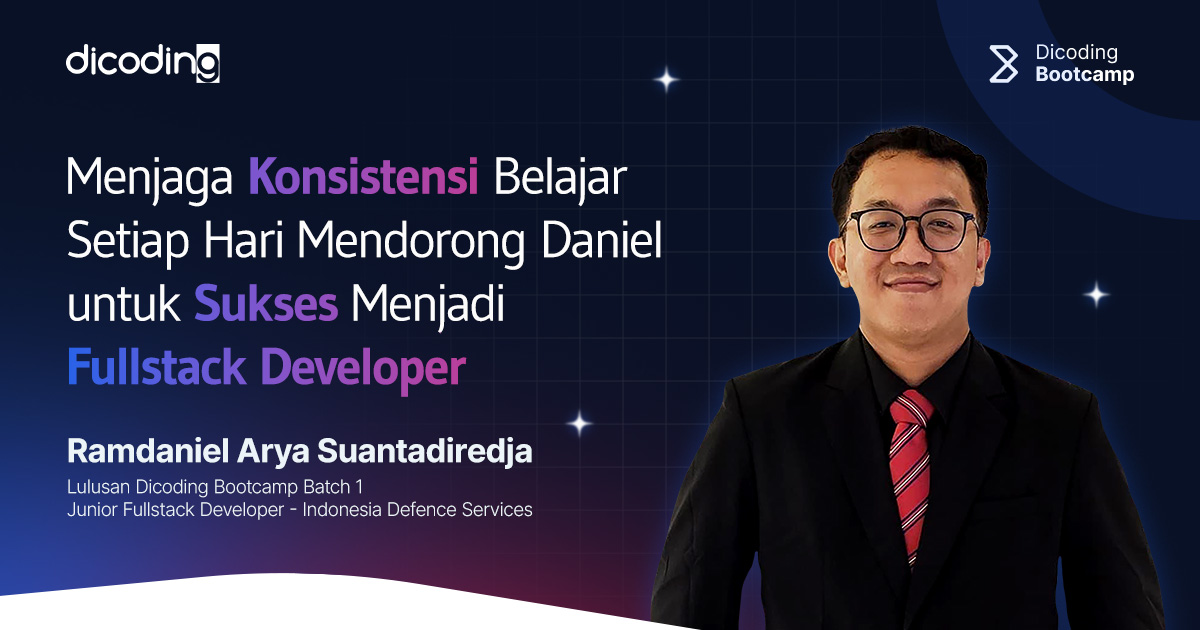 dicoding

Dicoding Bootcamp

Menjaga Konsistensi Belajar Setiap Hari Mendorong Daniel untuk Sukses Menjadi Fullstack Developer

Ramdaniel Arya Suantadiredja

Lulusan Dicoding Bootcamp Batch 1
Junior Fullstack Developer - Indonesia Defence Services